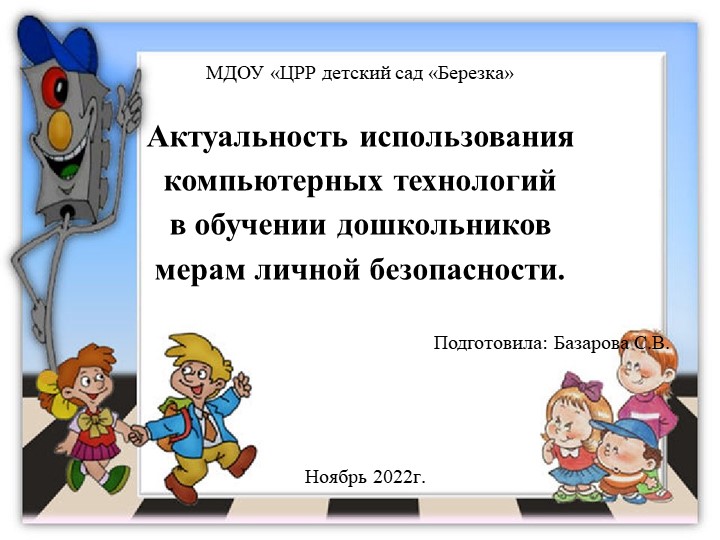 МДОУ «ЦРР детский сад «Березка»

Актуальность использования компьютерных технологий в обучении дошкольников мерам личной безопасности.

Подготовила: Базарова С.В.

Ноябрь 2022г.